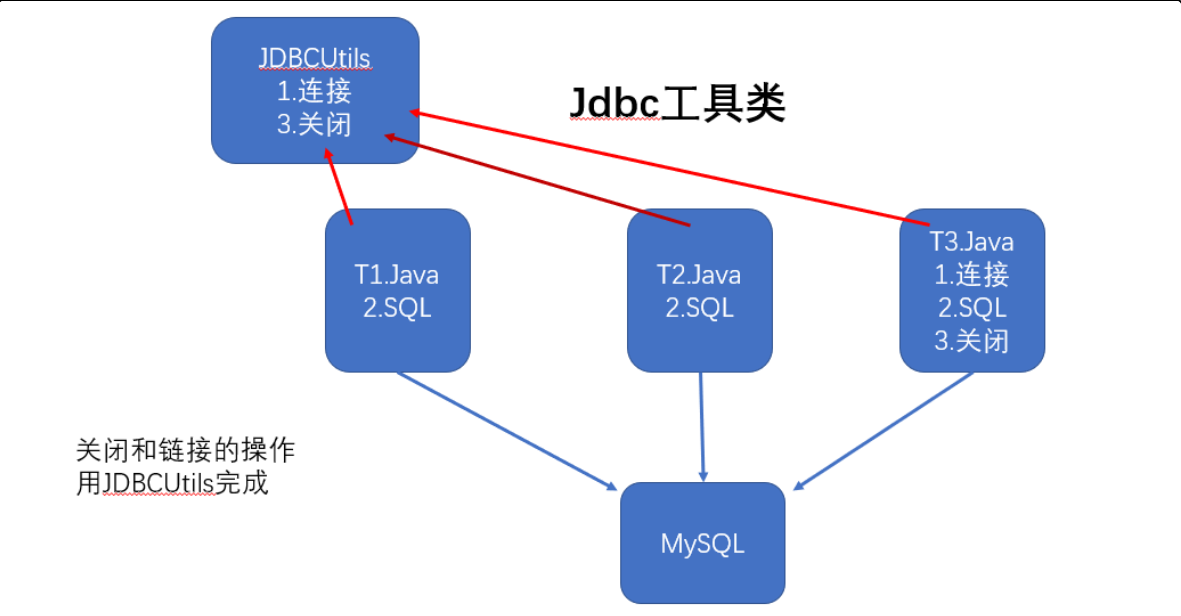 JDBCUtils
1.连接
3.关闭

Jdbc工具类

T1.Java
2.SQL

T2.Java
2.SQL

T3.Java
1.连接
2.SQL
3.关闭

关闭和链接的操作
用JDBCUtils完成

MySQL